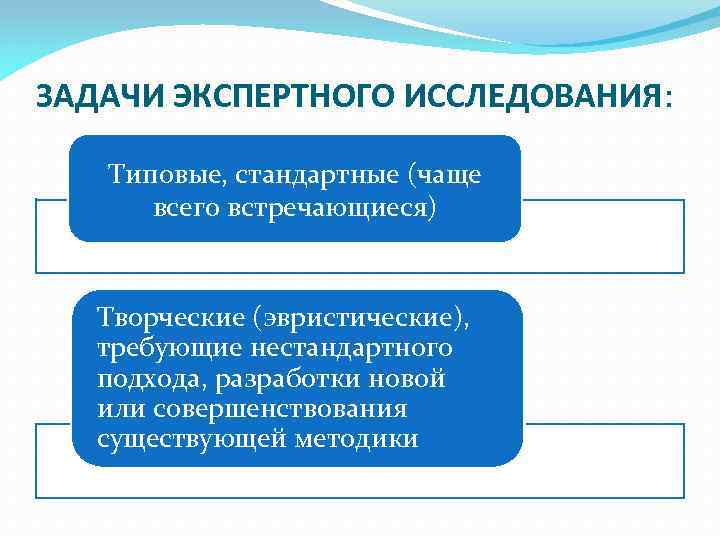 ЗАДАЧИ ЭКСПЕРТНОГО ИССЛЕДОВАНИЯ:

Типовые, стандартные (чаще всего встречающиеся)

Творческие (эвристические), требующие нестандартного подхода, разработки новой или совершенствования существующей методики